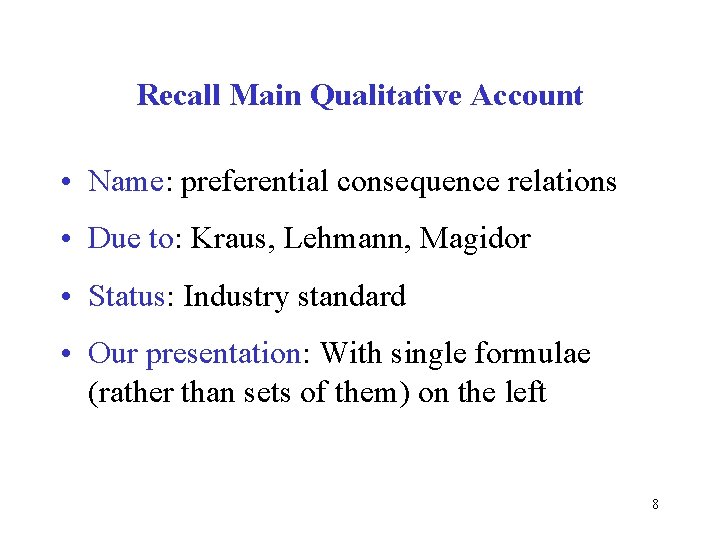 Recall Main Qualitative Account

• Name: preferential consequence relations

• Due to: Kraus, Lehmann, Magidor

• Status: Industry standard

• Our presentation: With single formulae (rather than sets of them) on the left

8